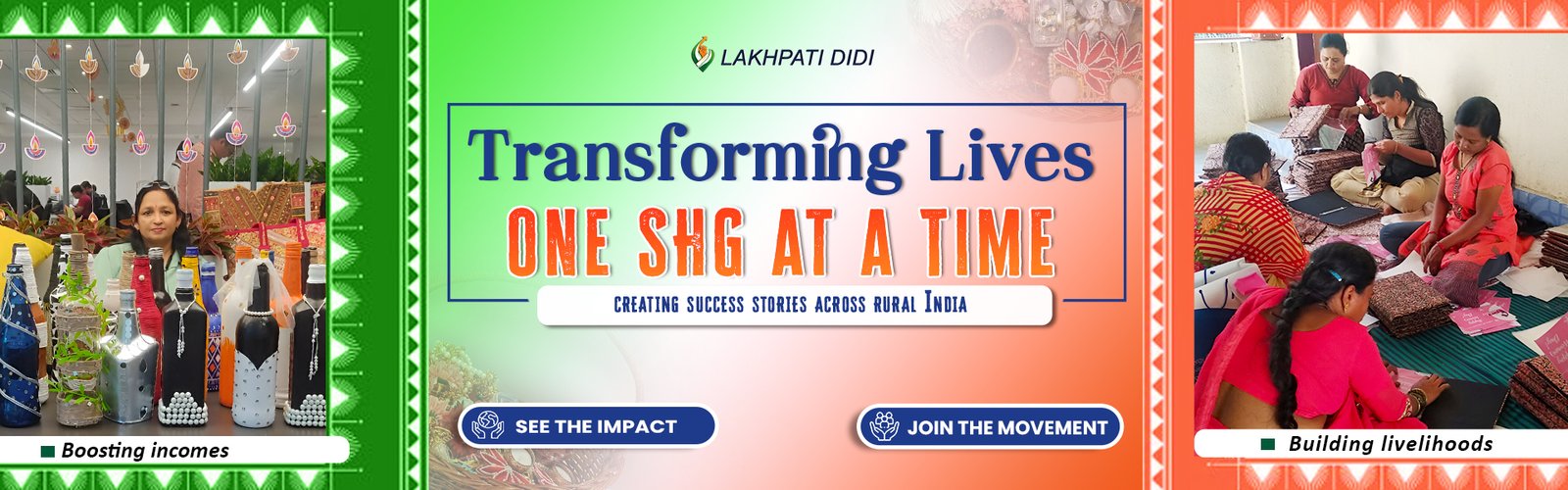 LAKHPATI DIDI

Transforming Lives

ONE SHG AT A TIME

CREATING SUCCESS STORIES ACROSS RURAL INDIA

SEE THE IMPACT

JOIN THE MOVEMENT

Boosting incomes

Building livelihoods